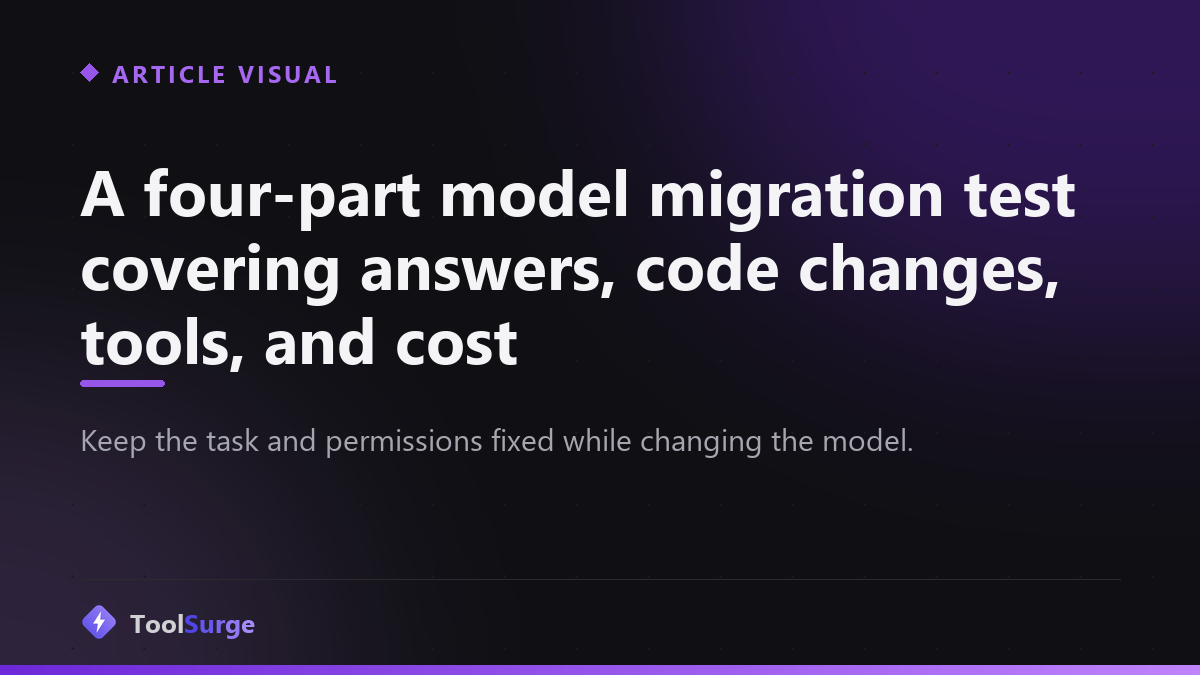 ARTICLE VISUAL

A four-part model migration test covering answers, code changes, tools, and cost

Keep the task and permissions fixed while changing the model.

ToolSurge